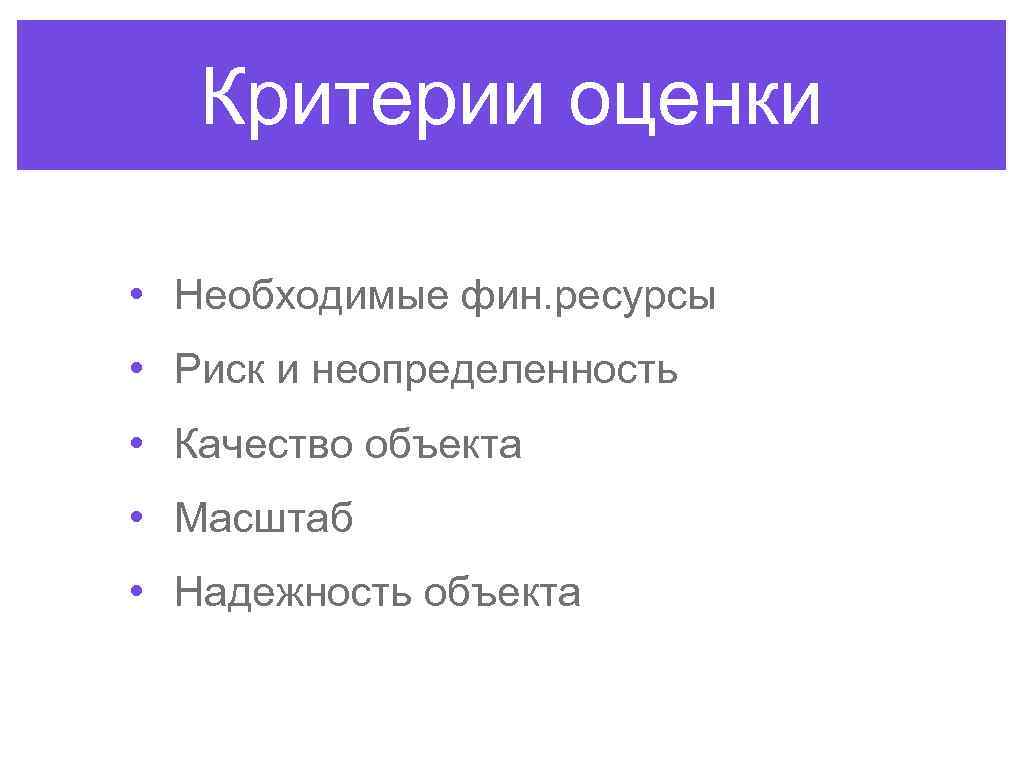 Критерии оценки

• Необходимые фин.ресурсы
• Риск и неопределенность
• Качество объекта
• Масштаб
• Надежность объекта